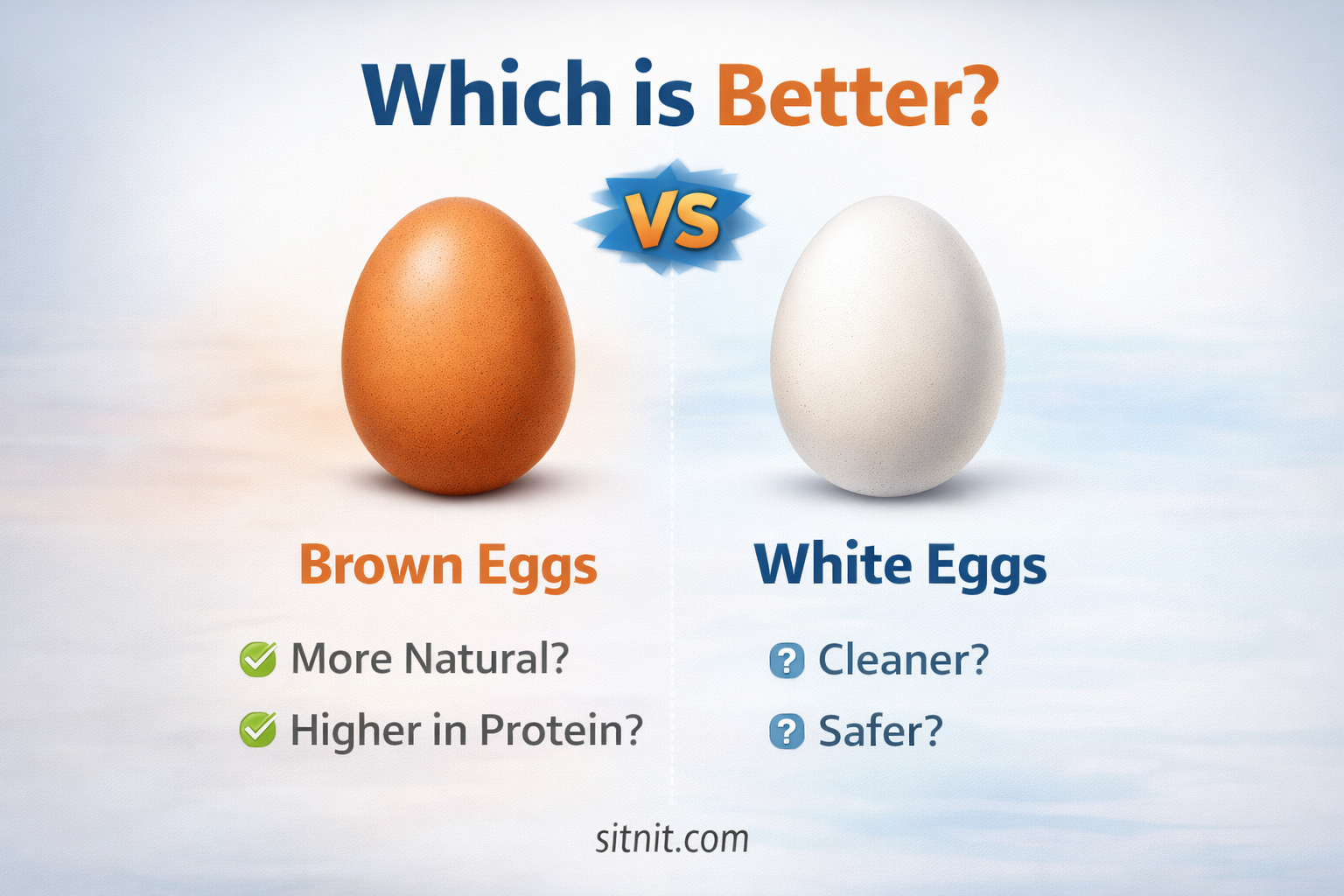 Which is Better?

VS

Brown Eggs

More Natural?

Higher in Protein?

White Eggs

? Cleaner?

? Safer?

sitnit.com